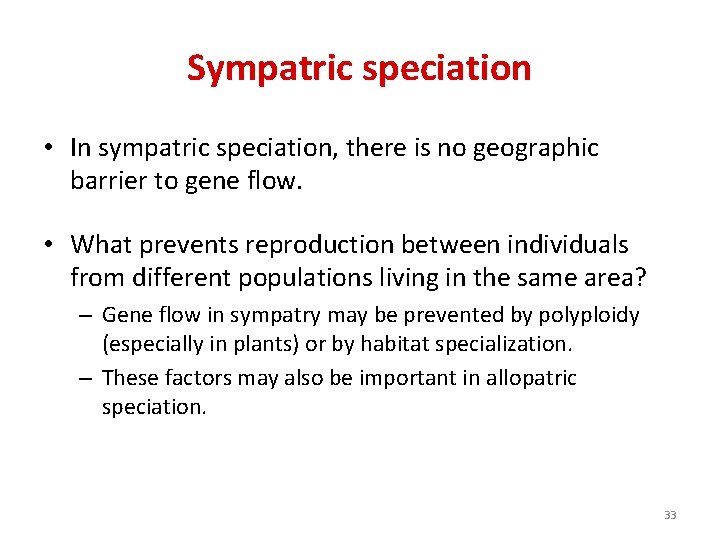 Sympatric speciation

• In sympatric speciation, there is no geographic barrier to gene flow.

• What prevents reproduction between individuals from different populations living in the same area?

– Gene flow in sympatry may be prevented by polyploidy (especially in plants) or by habitat specialization.

– These factors may also be important in allopatric speciation.

33